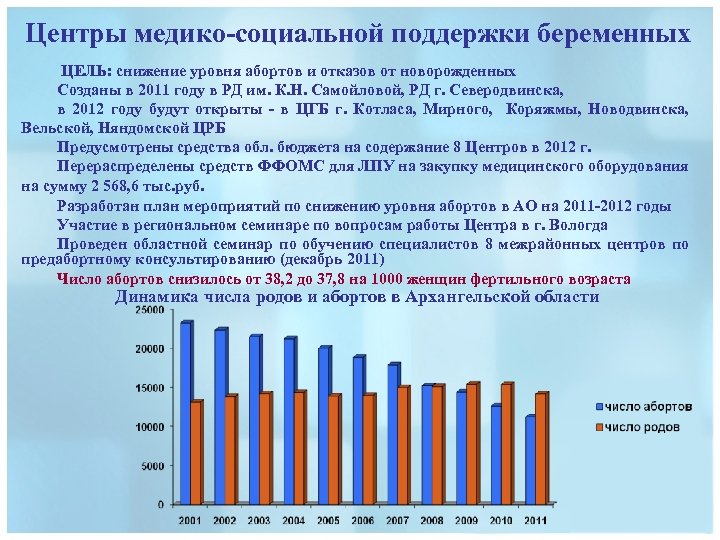 Центры медико-социальной поддержки беременных

ЦЕЛЬ: снижение уровня абортов и отказов от новорожденных

Созданы в 2011 году в РД им. К.Н. Самойловой, РД г. Северодвинска,

в 2012 году будут открыты - в ЦГБ г. Котласа, Мирного, Коряжмы, Новодвинска, Вельской, Няндомской ЦРБ

Предусмотрены средства обл. бюджета на содержание 8 Центров в 2012 г.

Перераспределены средств ФФОМС для ЛПУ на закупку медицинского оборудования на сумму 2 568,6 тыс.руб.

Разработан план мероприятий по снижению уровня абортов в АО на 2011-2012 годы

Участие в региональном семинаре по вопросам работы Центра в г. Вологда

Проведен областной семинар по обучению специалистов 8 межрайонных центров по предабортному консультированию (декабрь 2011)

Число абортов снизилось от 38,2 до 37,8 на 1000 женщин фертильного возраста

Динамика числа родов и абортов в Архангельской области

25000
20000
15000
10000
5000
0

2001 2002 2003 2004 2005 2006 2007 2008 2009 2010 2011

число абортов
число родов